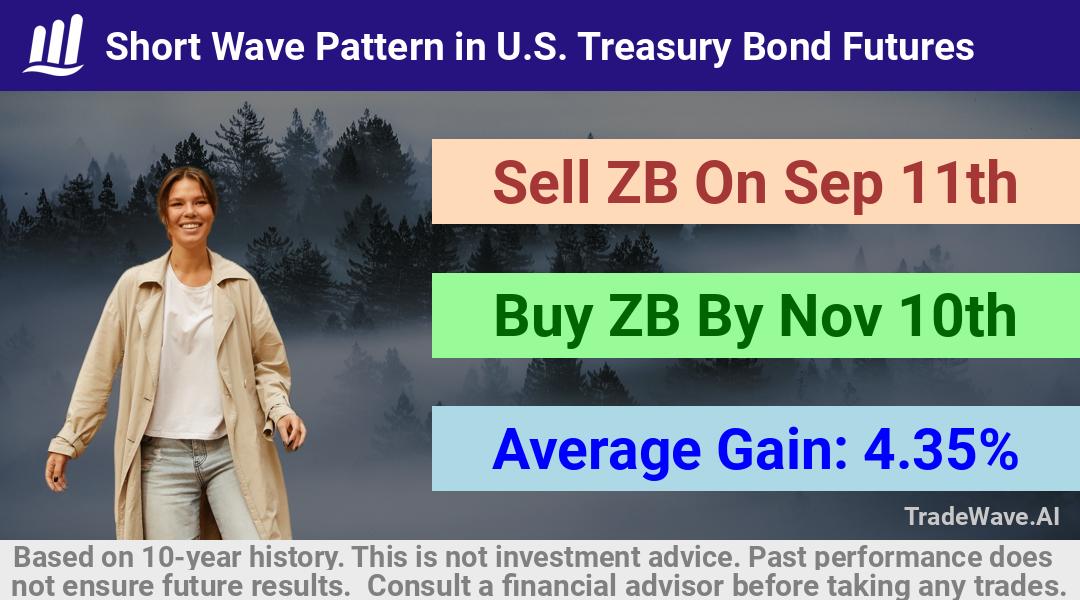 Short Wave Pattern in U.S. Treasury Bond Futures

Sell ZB On Sep 11th

Buy ZB By Nov 10th

Average Gain: 4.35%

TradeWave.AI

Based on 10-year history. This is not investment advice. Past performance does not ensure future results. Consult a financial advisor before taking any trades.